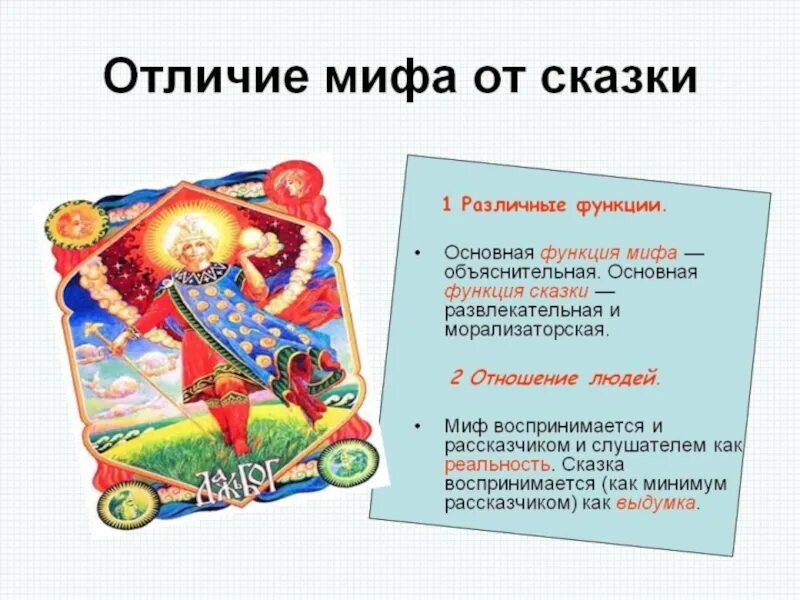 Отличие мифа от сказки

ДАЖЬБОГ

1 Различные функции.

• Основная функция мифа — объяснительная. Основная функция сказки — развлекательная и морализаторская.

2 Отношение людей.

• Миф воспринимается и рассказчиком и слушателем как реальность. Сказка воспринимается (как минимум рассказчиком) как выдумка.